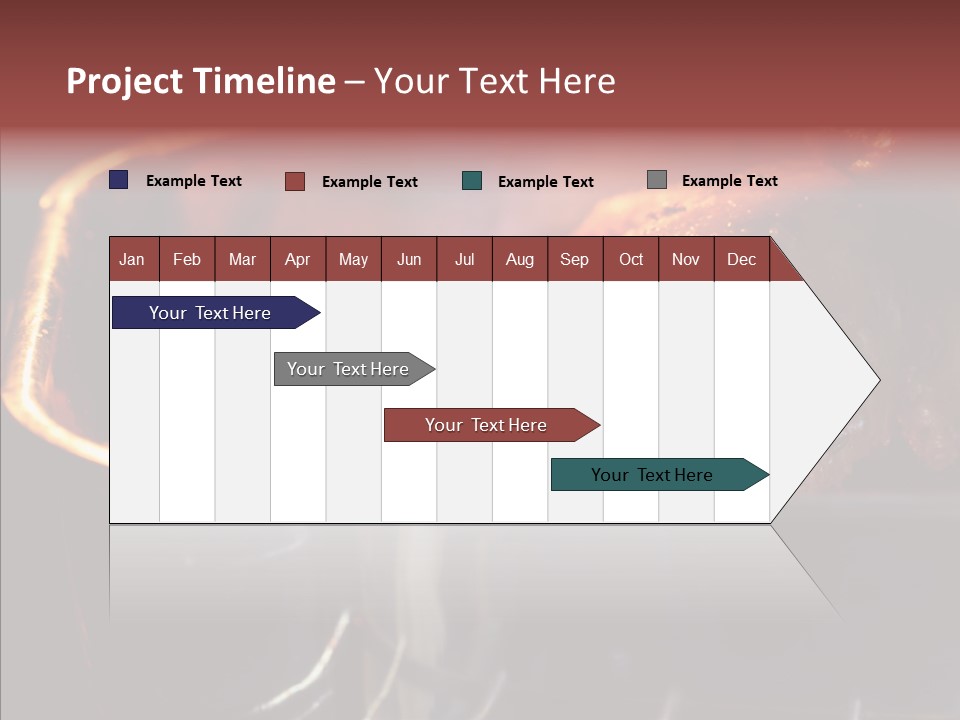 Project Timeline – Your Text Here

Example Text Example Text Example Text Example Text

| Jan | Feb | Mar | Apr | May | Jun | Jul | Aug | Sep | Oct | Nov | Dec |
|---|---|---|---|---|---|---|---|---|---|---|---|

Your Text Here

Your Text Here

Your Text Here

Your Text Here